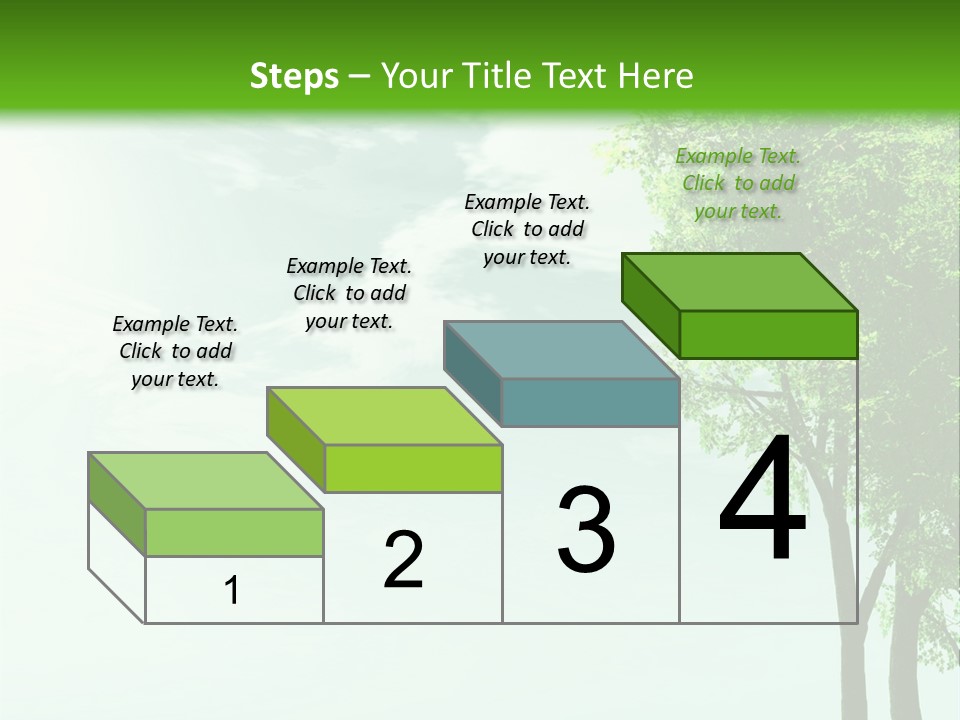 Steps – Your Title Text Here

Example Text. Click to add your text.

Example Text. Click to add your text.

Example Text. Click to add your text.

Example Text. Click to add your text.

1

2

3

4